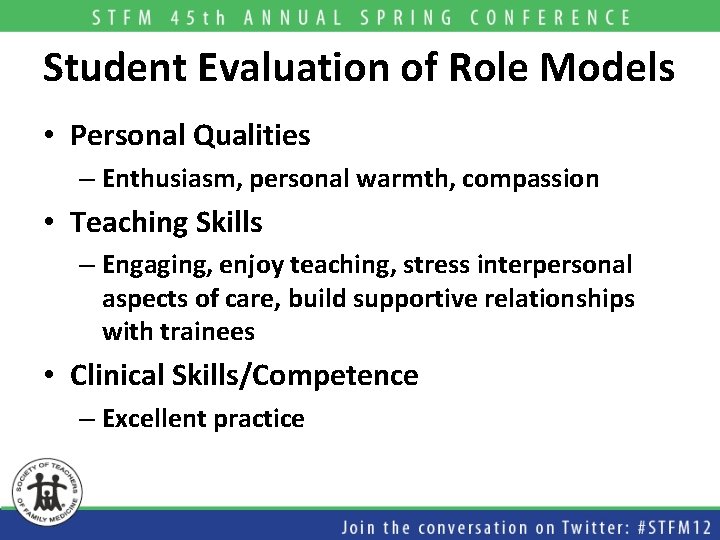 STFM 45th ANNUAL SPRING CONFERENCE

Student Evaluation of Role Models

• Personal Qualities
– Enthusiasm, personal warmth, compassion
• Teaching Skills
– Engaging, enjoy teaching, stress interpersonal aspects of care, build supportive relationships with trainees
• Clinical Skills/Competence
– Excellent practice

SOCIETY OF TEACHERS OF FAMILY MEDICINE

Join the conversation on Twitter: #STFM12